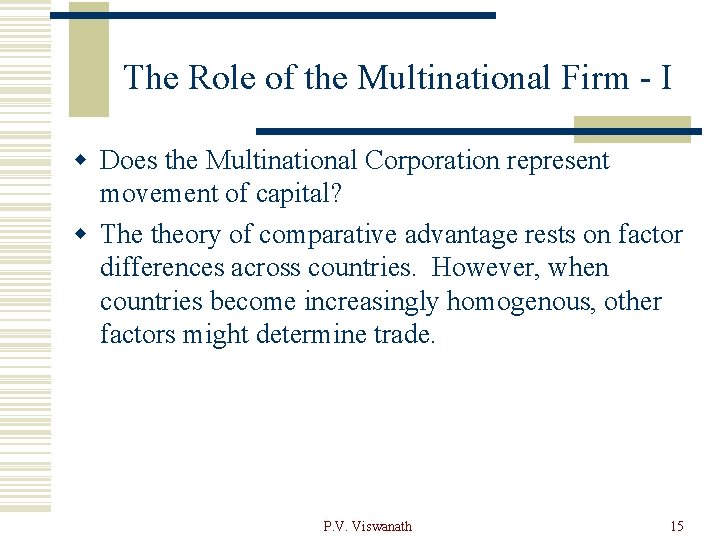 The Role of the Multinational Firm - I

Does the Multinational Corporation represent movement of capital?

The theory of comparative advantage rests on factor differences across countries. However, when countries become increasingly homogenous, other factors might determine trade.

P.V. Viswanath

15